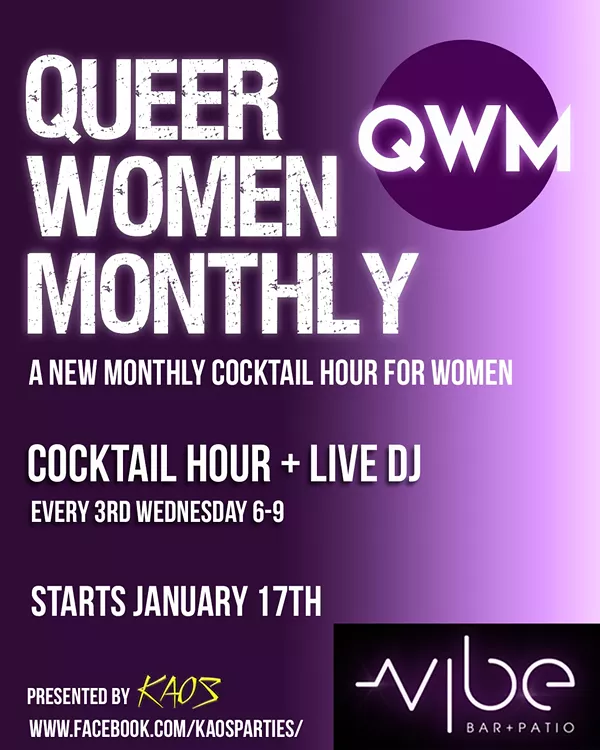 QUEER WOMEN MONTHLY

QWM

A NEW MONTHLY COCKTAIL HOUR FOR WOMEN

COCKTAIL HOUR + LIVE DJ

EVERY 3RD WEDNESDAY 6-9

STARTS JANUARY 17TH

PRESENTED BY KAOS

WWW.FACEBOOK.COM/KAOSPARTIES/

vibe

BAR+PATIO